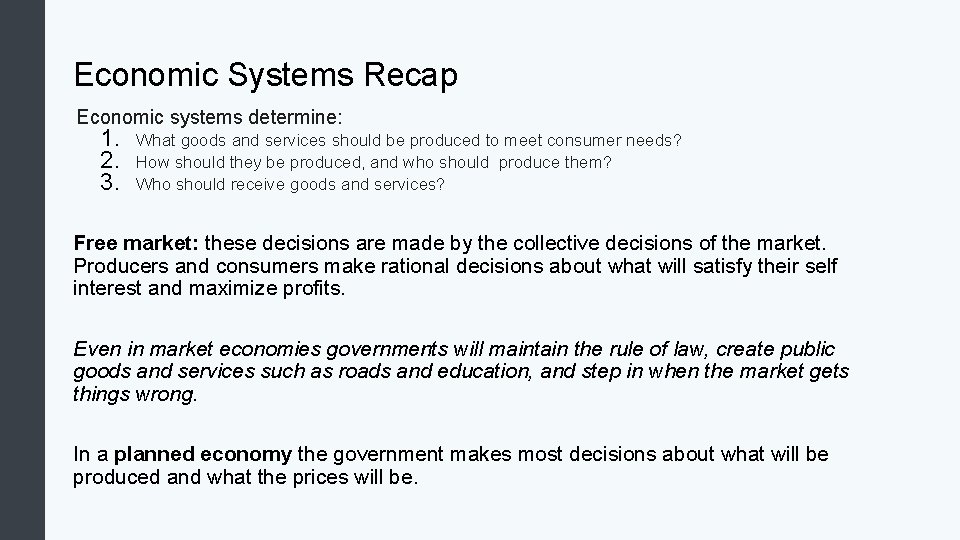 Economic Systems Recap

Economic systems determine:
1. What goods and services should be produced to meet consumer needs?
2. How should they be produced, and who should produce them?
3. Who should receive goods and services?

Free market: these decisions are made by the collective decisions of the market. Producers and consumers make rational decisions about what will satisfy their self interest and maximize profits.

Even in market economies governments will maintain the rule of law, create public goods and services such as roads and education, and step in when the market gets things wrong.

In a planned economy the government makes most decisions about what will be produced and what the prices will be.